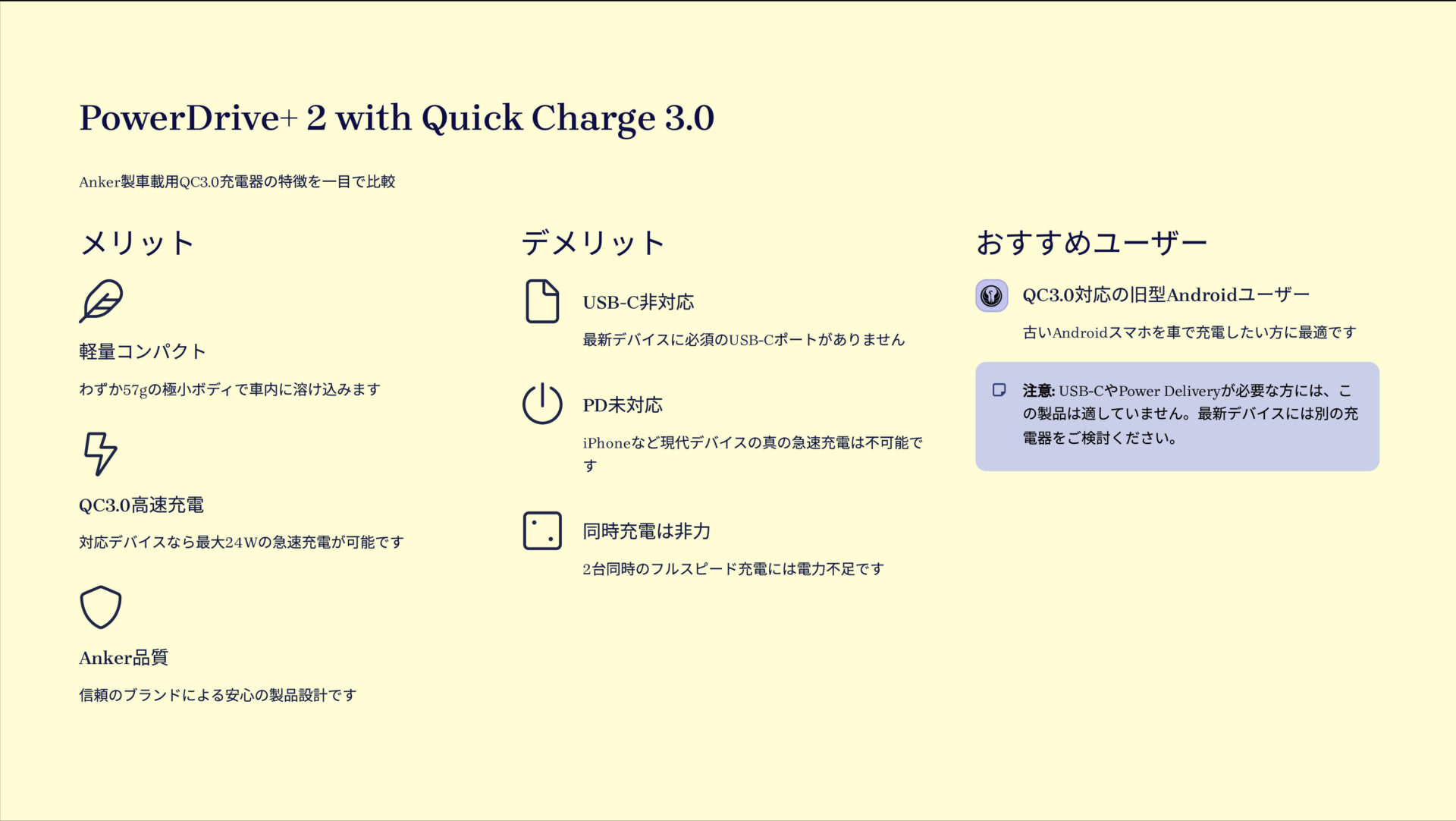 PowerDrive+ 2 with Quick Charge 3.0

Anker製車載用QC3.0充電器の特徴を一目で比較

メリット

軽量コンパクト

わずか57gの極小ボディで車内に溶け込みます

QC3.0高速充電

対応デバイスなら最大24Wの急速充電が可能です

Anker品質

信頼のブランドによる安心の製品設計です

デメリット

USB-C非対応

最新デバイスに必須のUSB-Cポートがありません

PD未対応

iPhoneなど現代デバイスの真の急速充電は不可能です

同時充電は非力

2台同時のフルスピード充電には電力不足です

おすすめユーザー

QC3.0対応の旧型Androidユーザー

古いAndroidスマホを車で充電したい方に最適です

注意: USB-CやPower Deliveryが必要な方には、この製品は適していません。最新デバイスには別の充電器をご検討ください。